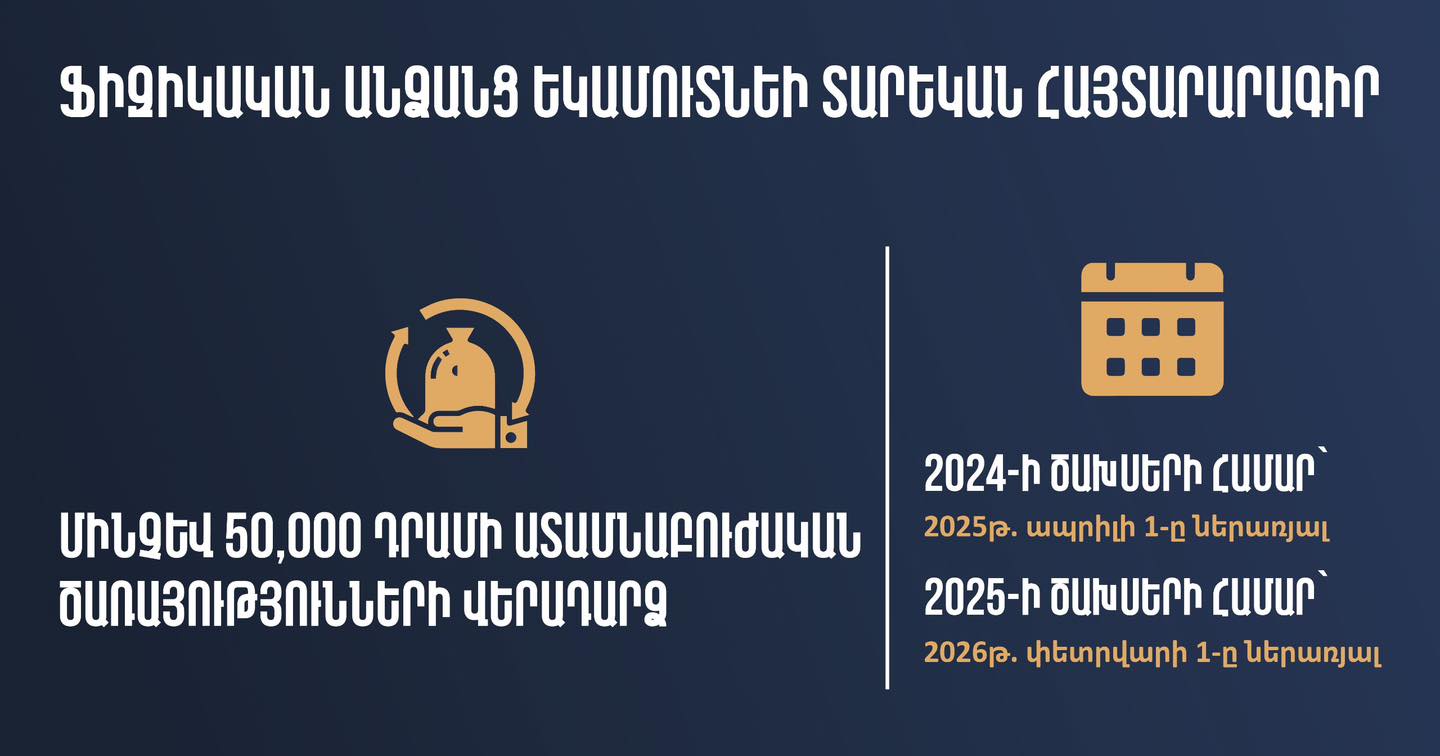 ՖԻԶԻԿԱԿԱՆ ԱՆՁԱՆՑ ԵԿԱՄՈՒՏՆԵՐԻ ՏԱՐԵԿԱՆ ՀԱՅՏԱՐԱՐԱԳԻՐ

ՄԻՆՉԵՎ 50,000 ԴՐԱՄԻ ԱՏԱՄՆԱԲՈՒԺԱԿԱՆ ԾԱՌԱՅՈՒԹՅՈՒՆՆԵՐԻ ՎԵՐԱԴԱՐՁ

2024-Ի ԾԱԽՍԵՐԻ ՀԱՄԱՐ՝
2025թ. ապրիլի 1-ը ներառյալ

2025-Ի ԾԱԽՍԵՐԻ ՀԱՄԱՐ՝
2026թ. փետրվարի 1-ը ներառյալ